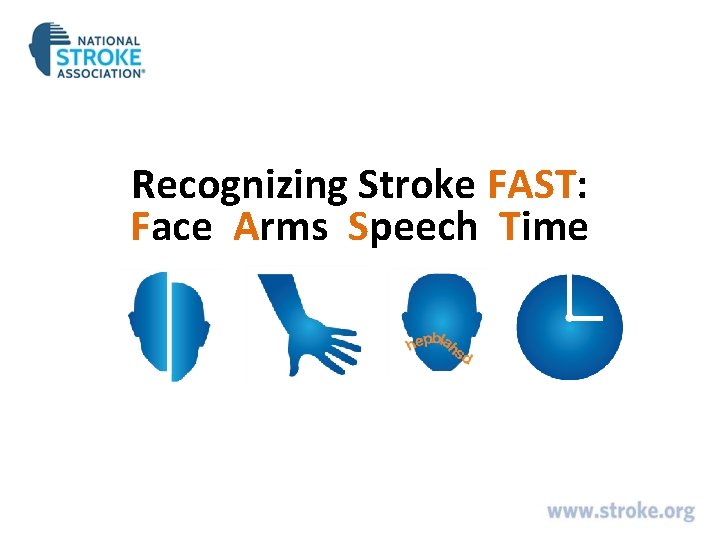 NATIONAL STROKE ASSOCIATION®

Recognizing Stroke FAST:
Face Arms Speech Time

hepblahsd

www.stroke.org